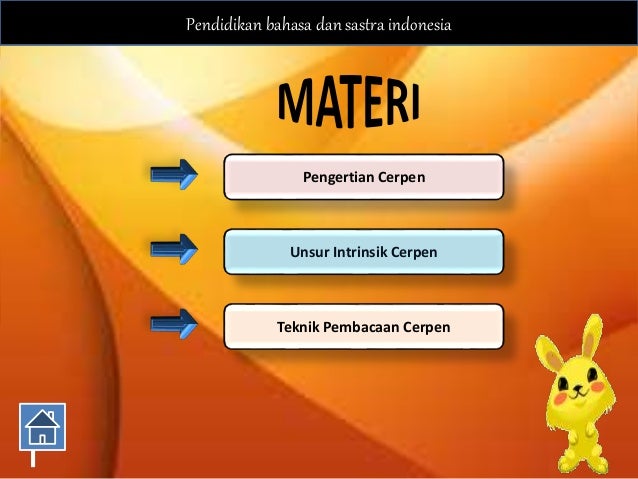 Pendidikan bahasa dan sastra indonesia

MATERI

Pengertian Cerpen

Unsur Intrinsik Cerpen

Teknik Pembacaan Cerpen